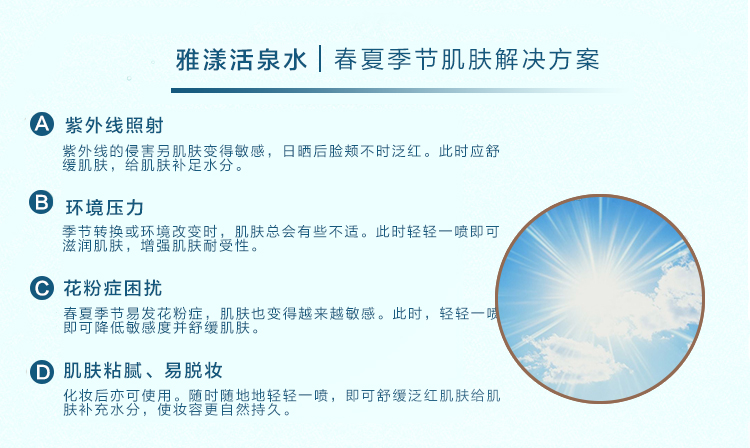 雅漾活泉水 | 春夏季节肌肤解决方案

A 紫外线照射

紫外线的侵害另肌肤变得敏感，日晒后脸颊不时泛红。此时应舒缓肌肤，给肌肤补足水分。

B 环境压力

季节转换或环境改变时，肌肤总会有些不适。此时轻轻一喷即可滋润肌肤，增强肌肤耐受性。

C 花粉症困扰

春夏季节易发花粉症，肌肤也变得越来越敏感。此时，轻轻一喷即可降低敏感度并舒缓肌肤。

D 肌肤粘腻、易脱妆

化妆后亦可使用。随时随地地轻轻一喷，即可舒缓泛红肌肤给肌肤补充水分，使妆容更自然持久。